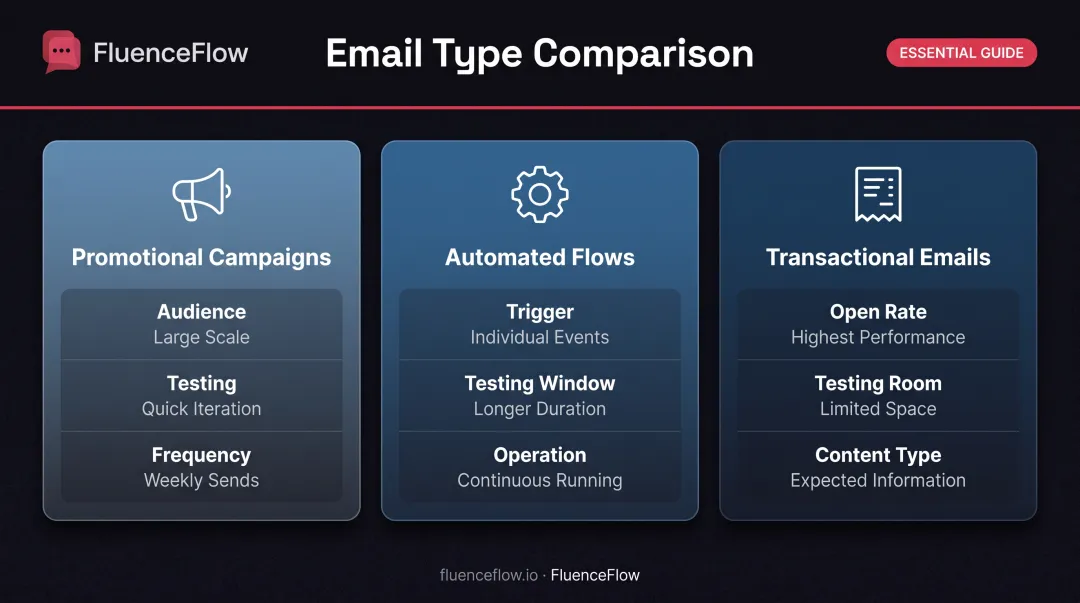 FluenceFlow

Email Type Comparison

ESSENTIAL GUIDE

Promotional Campaigns

Audience
Large Scale

Testing
Quick Iteration

Frequency
Weekly Sends

Automated Flows

Trigger
Individual Events

Testing Window
Longer Duration

Operation
Continuous Running

Transactional Emails

Open Rate
Highest Performance

Testing Room
Limited Space

Content Type
Expected Information

fluenceflow.io · FluenceFlow